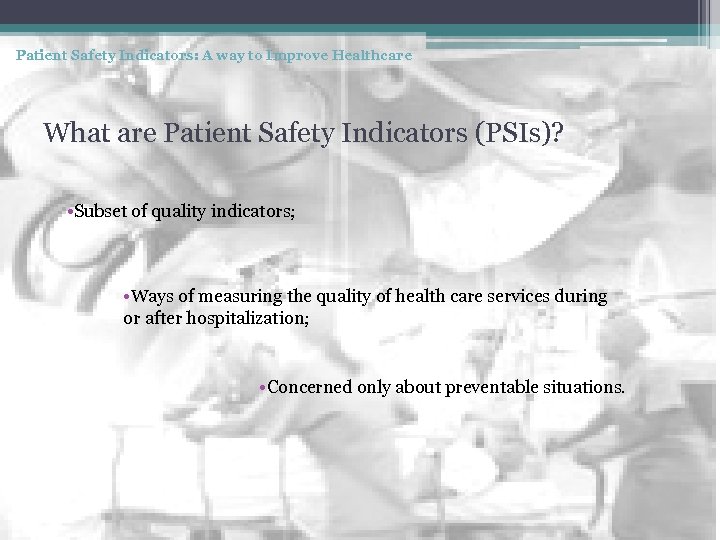 Patient Safety Indicators: A way to Improve Healthcare

What are Patient Safety Indicators (PSIs)?

•Subset of quality indicators;

•Ways of measuring the quality of health care services during or after hospitalization;

•Concerned only about preventable situations.